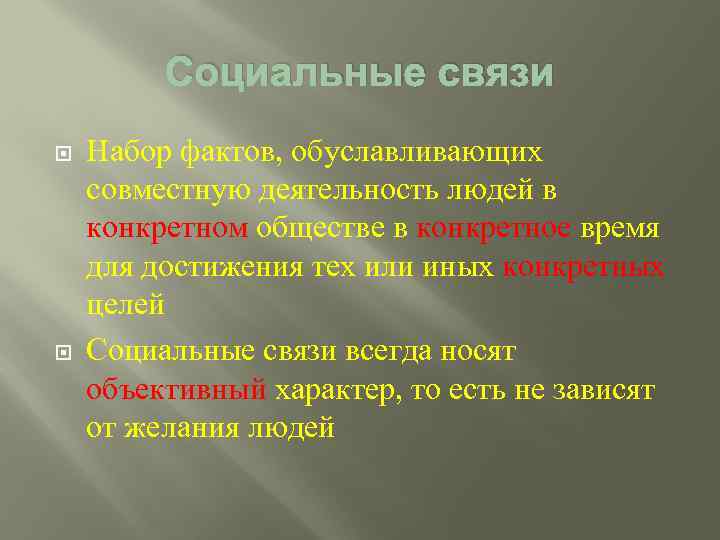 Социальные связи

Набор фактов, обуславливающих совместную деятельность людей в конкретном обществе в конкретное время для достижения тех или иных конкретных целей

Социальные связи всегда носят объективный характер, то есть не зависят от желания людей